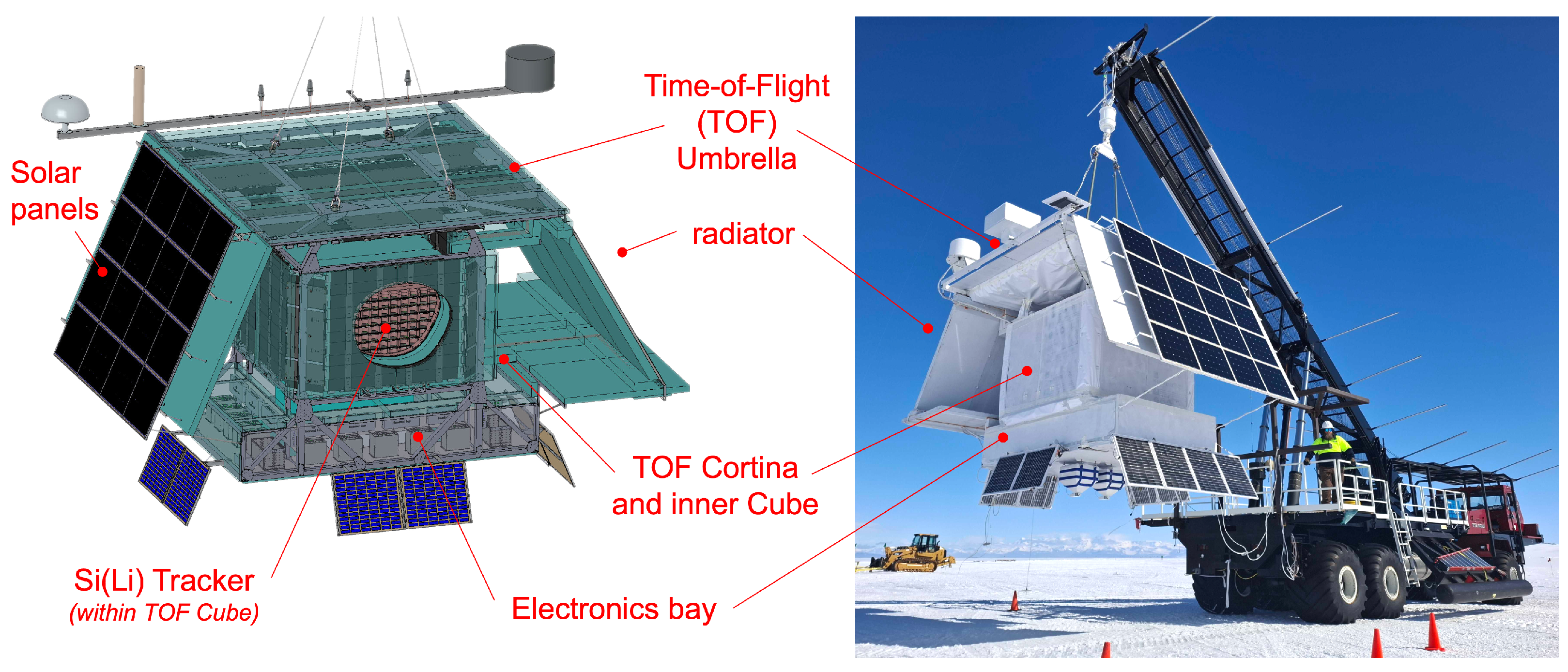 Solar panels

Time-of-Flight (TOF) Umbrella

radiator

TOF Cortina and inner Cube

Si(Li) Tracker
(within TOF Cube)

Electronics bay